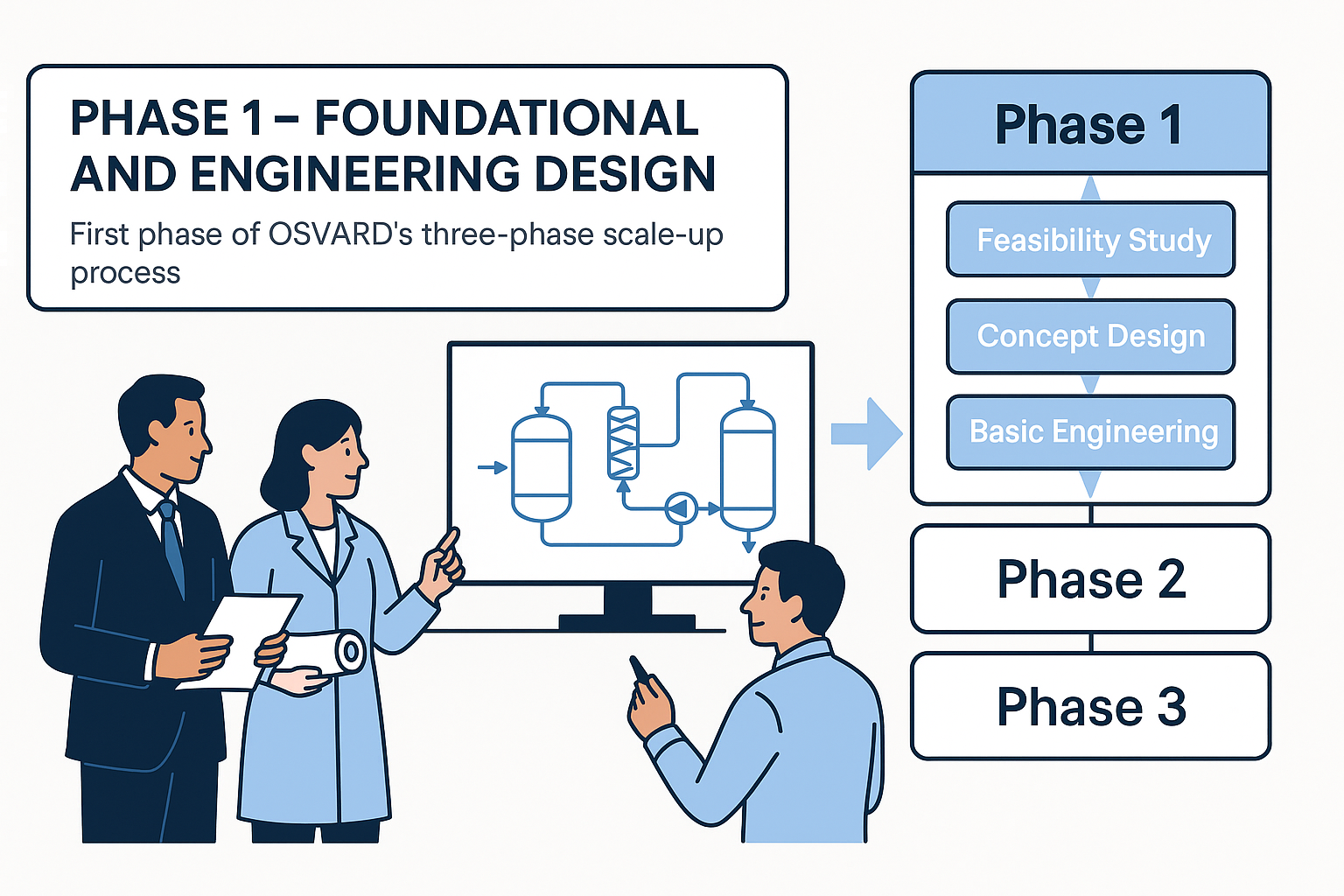 PHASE 1 – FOUNDATIONAL AND ENGINEERING DESIGN

First phase of OSVARD's three-phase scale-up process

Phase 1

Feasibility Study

Concept Design

Basic Engineering

Phase 2

Phase 3